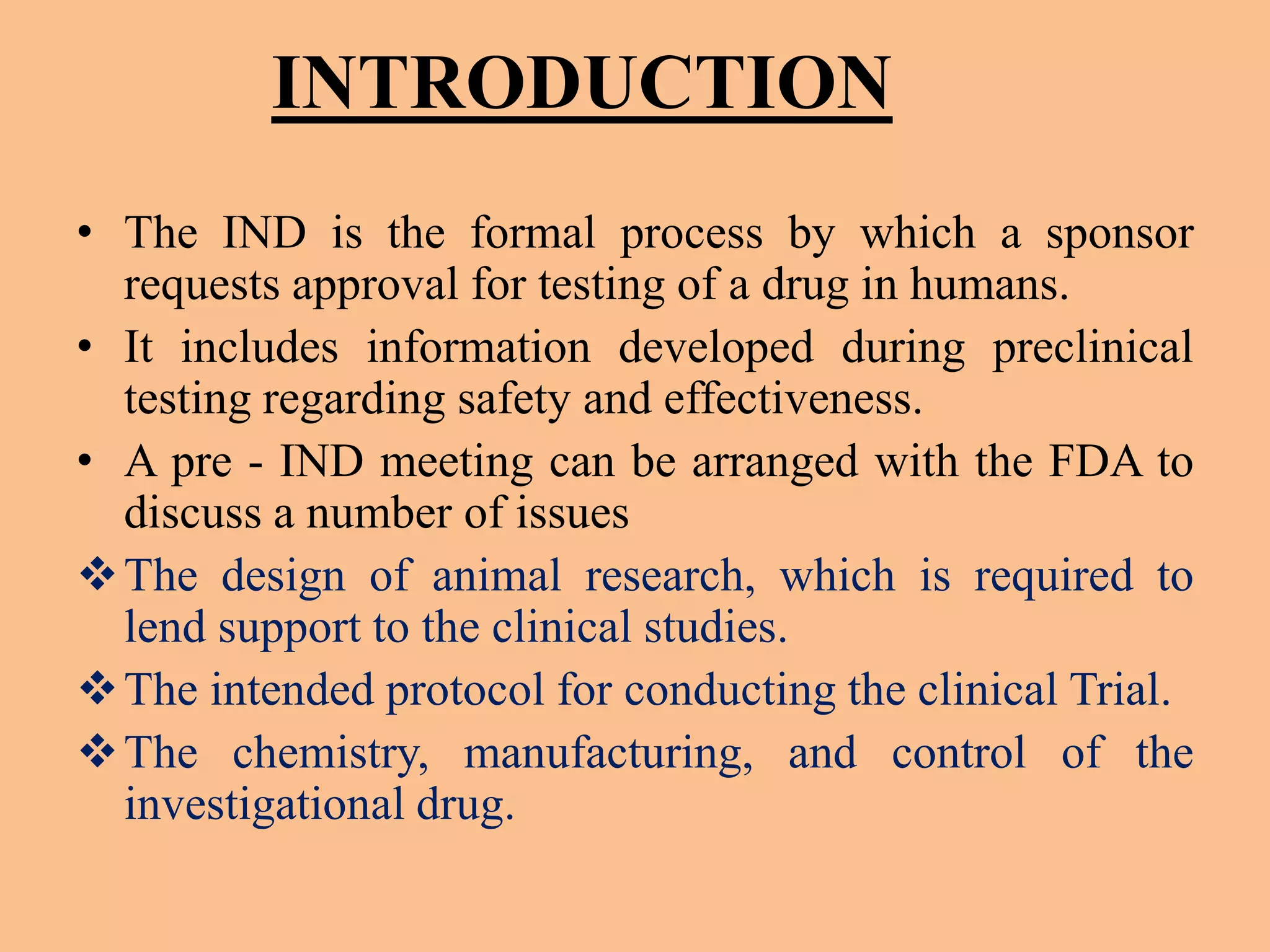 INTRODUCTION

• The IND is the formal process by which a sponsor requests approval for testing of a drug in humans.

• It includes information developed during preclinical testing regarding safety and effectiveness.

• A pre - IND meeting can be arranged with the FDA to discuss a number of issues

❖ The design of animal research, which is required to lend support to the clinical studies.

❖ The intended protocol for conducting the clinical Trial.

❖ The chemistry, manufacturing, and control of the investigational drug.